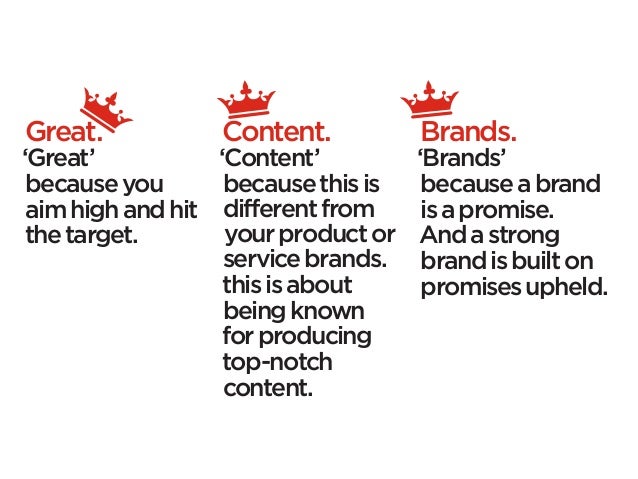 Great.
‘Great’ because you aim high and hit the target.

Content.
‘Content’ because this is different from your product or service brands. this is about being known for producing top-notch content.

Brands.
‘Brands’ because a brand is a promise. And a strong brand is built on promises upheld.